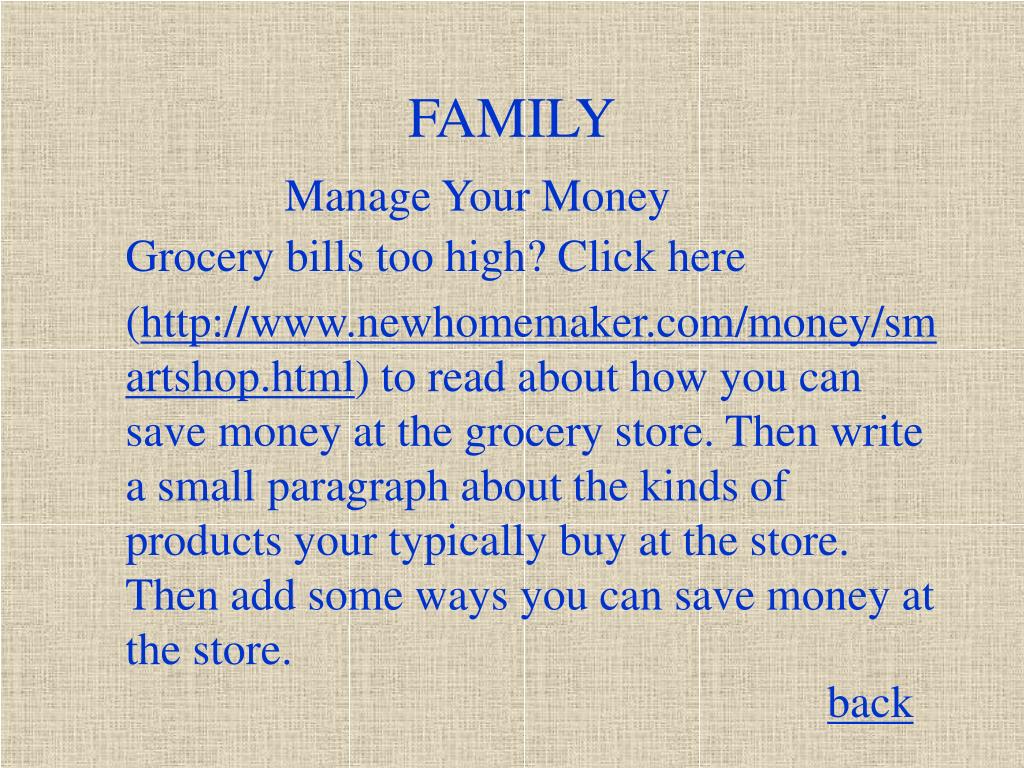 FAMILY

Manage Your Money

Grocery bills too high? Click here (http://www.newhomemaker.com/money/smartshop.html) to read about how you can save money at the grocery store. Then write a small paragraph about the kinds of products your typically buy at the store. Then add some ways you can save money at the store.

back